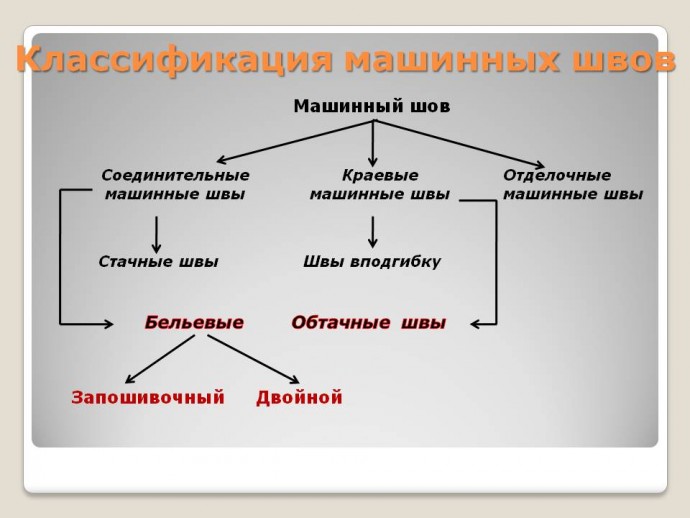 Классификация машинных швов

Машинный шов

Соединительные машинные швы

Краевые машинные швы

Отделочные машинные швы

Стачные швы

Швы вподгибку

Бельевые

Обтачные швы

Запошивочный

Двойной